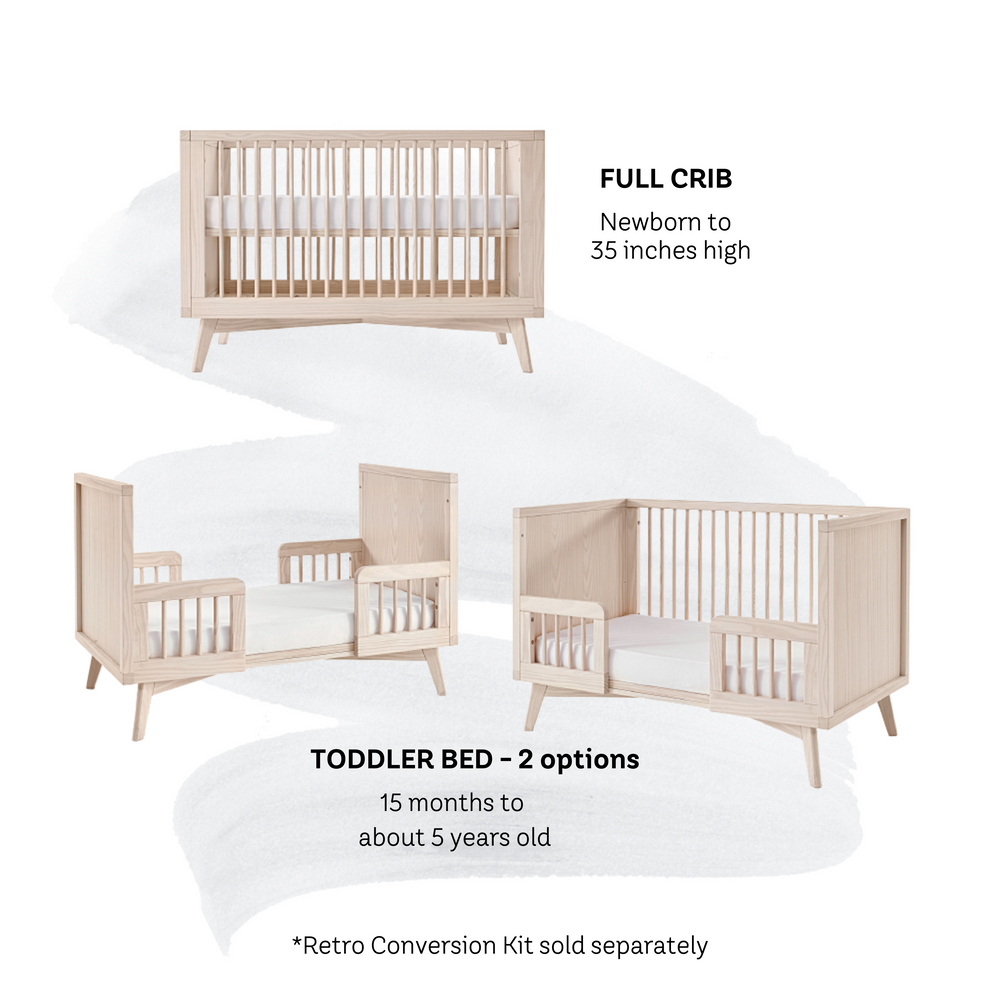 FULL CRIB

Newborn to
35 inches high

TODDLER BED - 2 options

15 months to
about 5 years old

*Retro Conversion Kit sold separately